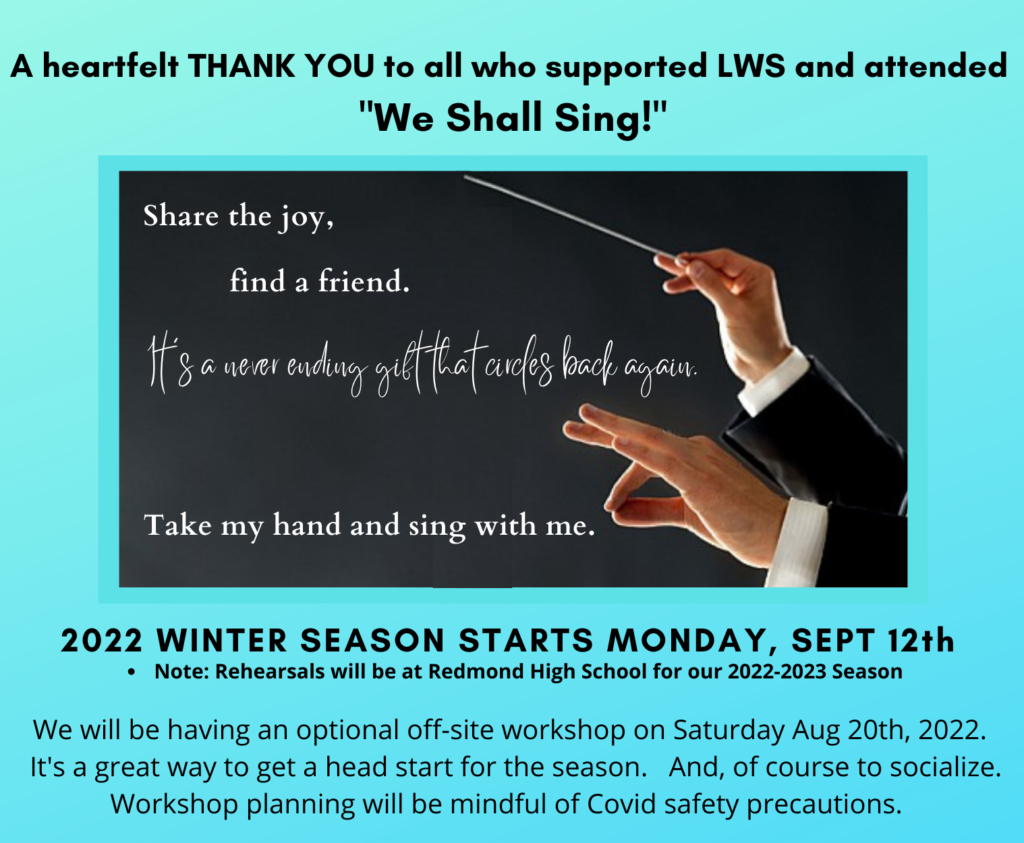 A heartfelt THANK YOU to all who supported LWS and attended "We Shall Sing!"

Share the joy,

find a friend.

It's a never ending gift that circles back again.

Take my hand and sing with me.

2022 WINTER SEASON STARTS MONDAY, SEPT 12th

• Note: Rehearsals will be at Redmond High School for our 2022-2023 Season

We will be having an optional off-site workshop on Saturday Aug 20th, 2022. It's a great way to get a head start for the season. And, of course to socialize. Workshop planning will be mindful of Covid safety precautions.